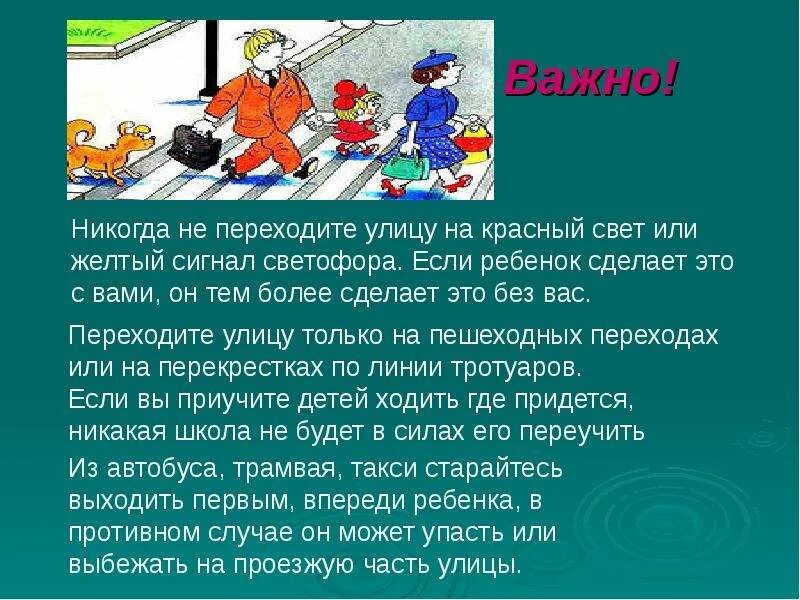 Важно!

Никогда не переходите улицу на красный свет или желтый сигнал светофора. Если ребенок сделает это с вами, он тем более сделает это без вас.

Переходите улицу только на пешеходных переходах или на перекрестках по линии тротуаров.
Если вы приучите детей ходить где придется, никакая школа не будет в силах его переучить

Из автобуса, трамвая, такси старайтесь выходить первым, впереди ребенка, в противном случае он может упасть или выбежать на проезжую часть улицы.